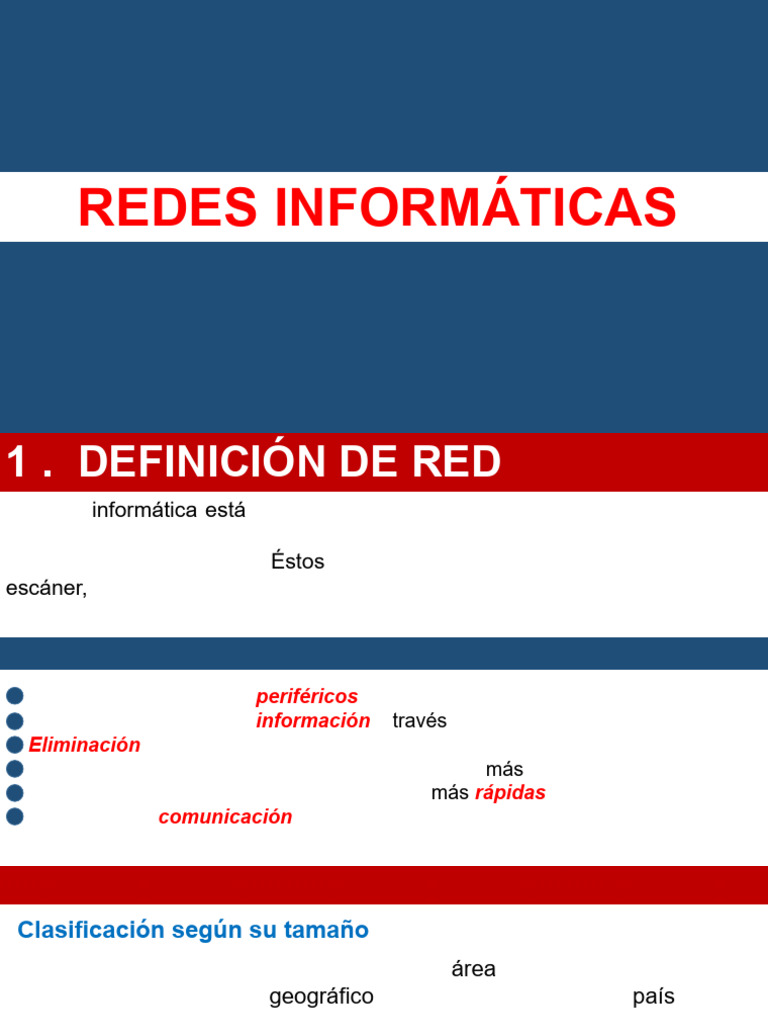 REDES INFORMÁTICAS

1 . DEFINICIÓN DE RED

informática está

Éstos

escáner,

periféricos

información través

Eliminación

más

más rápidas

comunicación

Clasificación según su tamaño

área

geográfico país